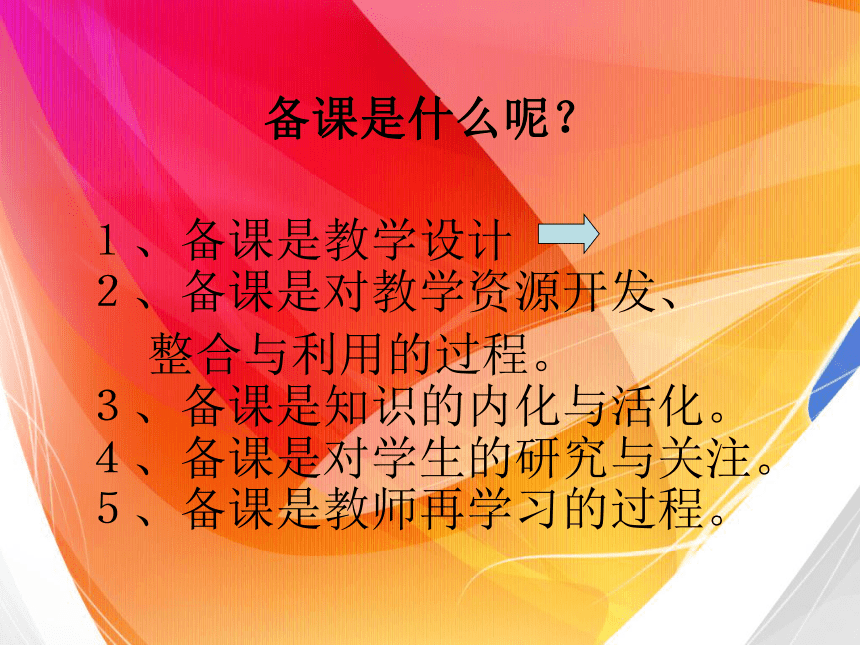 备课是什么呢？

1、备课是教学设计
2、备课是对教学资源开发、整合与利用的过程。
3、备课是知识的内化与活化。
4、备课是对学生的研究与关注。
5、备课是教师再学习的过程。